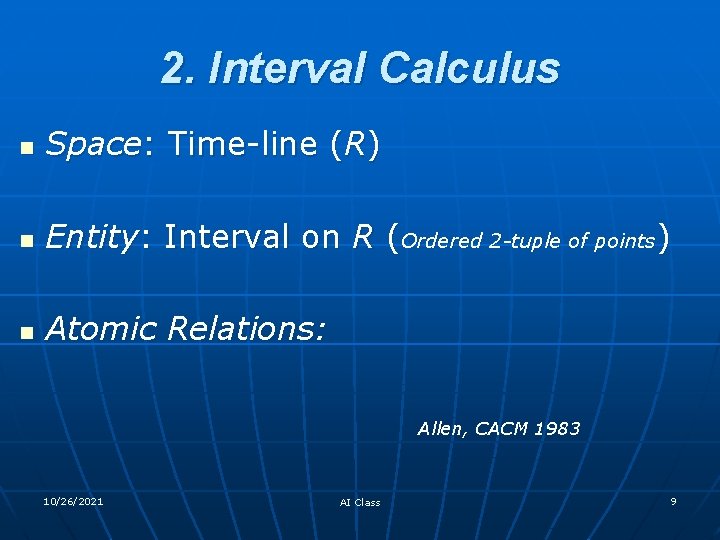 2. Interval Calculus

Space: Time-line (R)

Entity: Interval on R (Ordered 2-tuple of points)

Atomic Relations:

Allen, CACM 1983

10/26/2021 AI Class 9